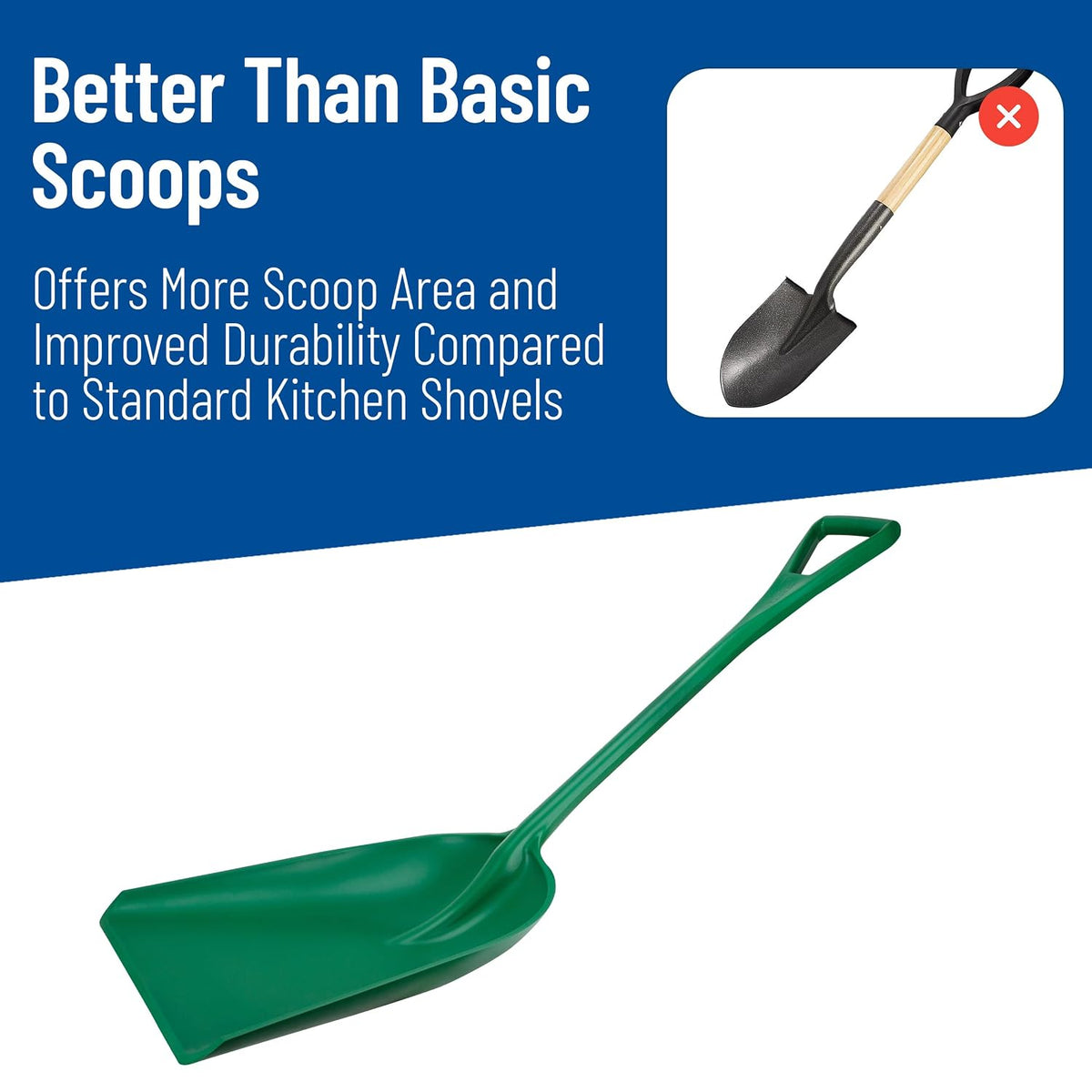 Better Than Basic Scoops

Offers More Scoop Area and Improved Durability Compared to Standard Kitchen Shovels